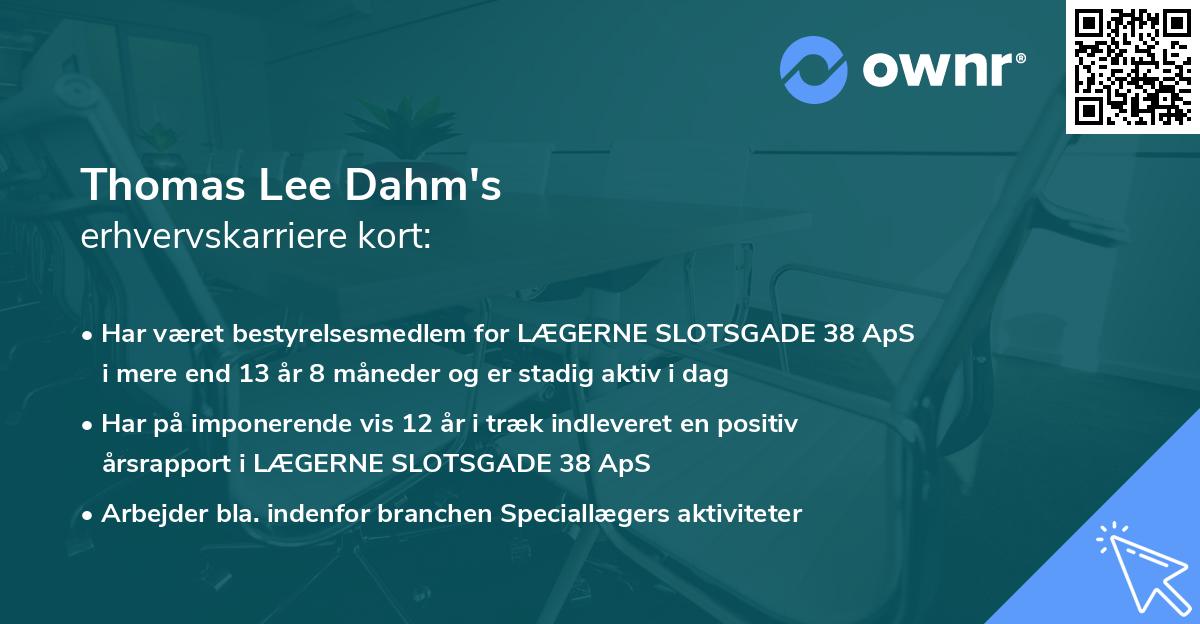 ownr®

Thomas Lee Dahm's
erhvervskarriere kort:

• Har været bestyrelsesmedlem for LÆGERNE SLOTSGADE 38 ApS i mere end 13 år 8 måneder og er stadig aktiv i dag

• Har på imponerende vis 12 år i træk indleveret en positiv årsrapport i LÆGERNE SLOTSGADE 38 ApS

• Arbejder bla. indenfor branchen Speciallægers aktiviteter